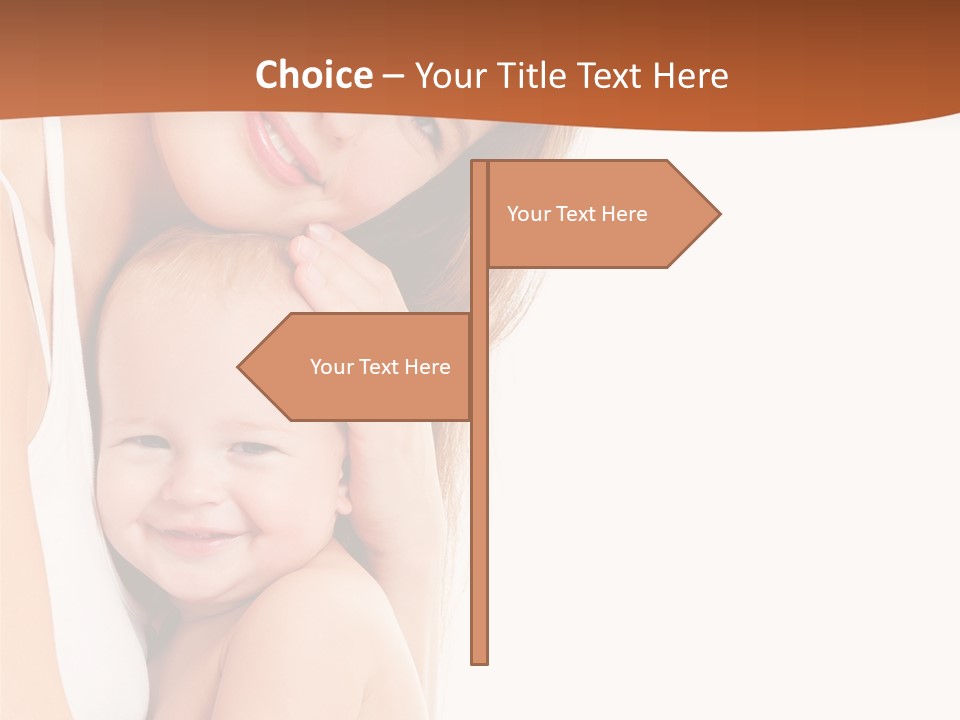 Choice – Your Title Text Here

Your Text Here

Your Text Here